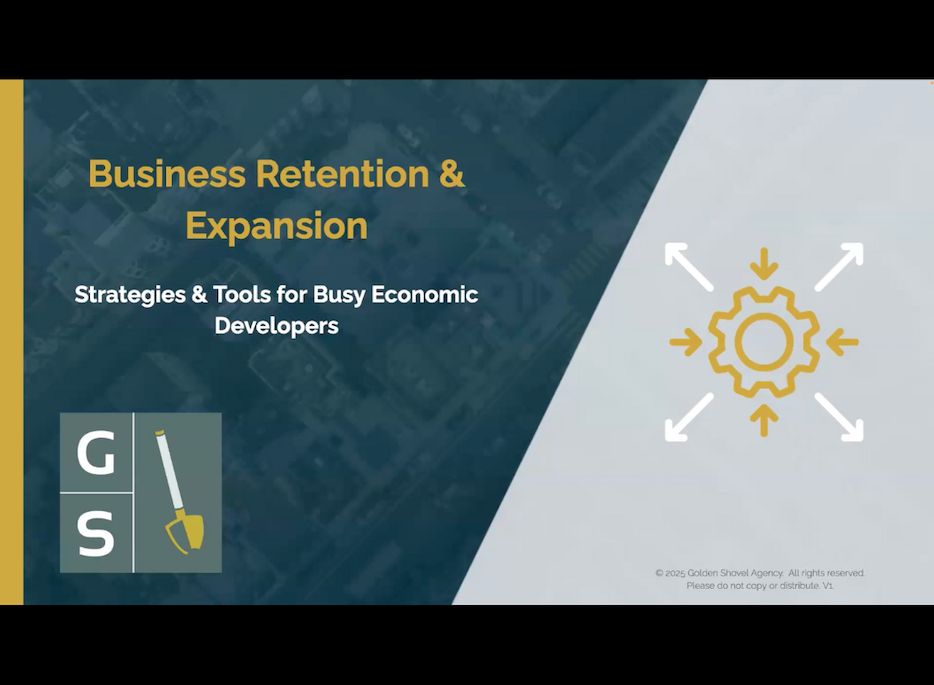 Business Retention & Expansion

Strategies & Tools for Busy Economic Developers

G
S

© 2025 Golden Shovel Agency. All rights reserved. Please do not copy or distribute. V1.